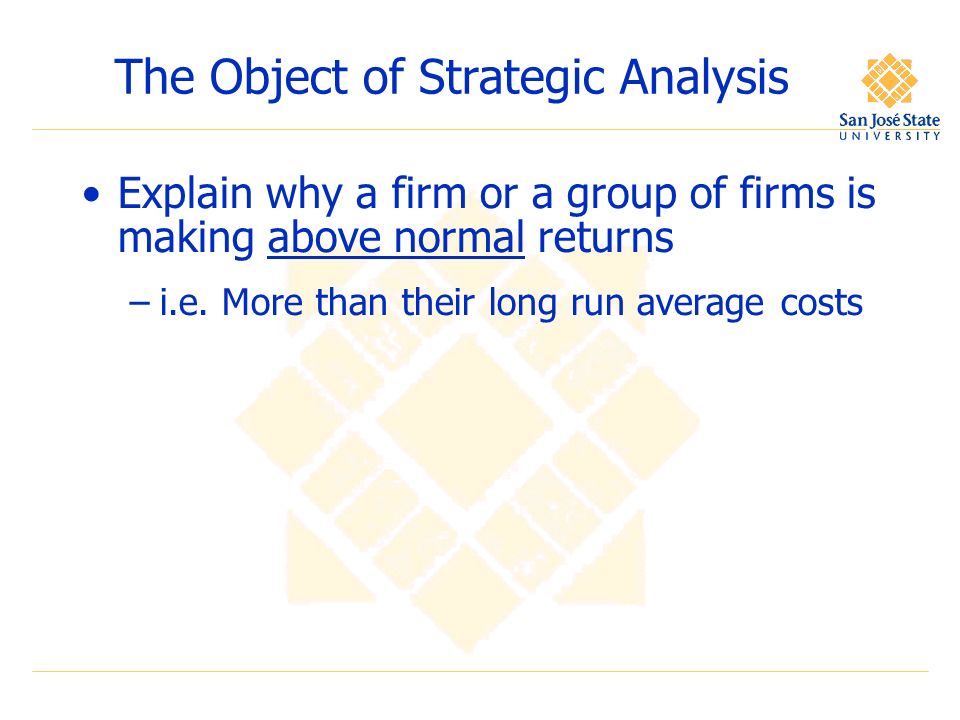 The Object of Strategic Analysis

San José State
UNIVERSITY

• Explain why a firm or a group of firms is making above normal returns

– i.e. More than their long run average costs